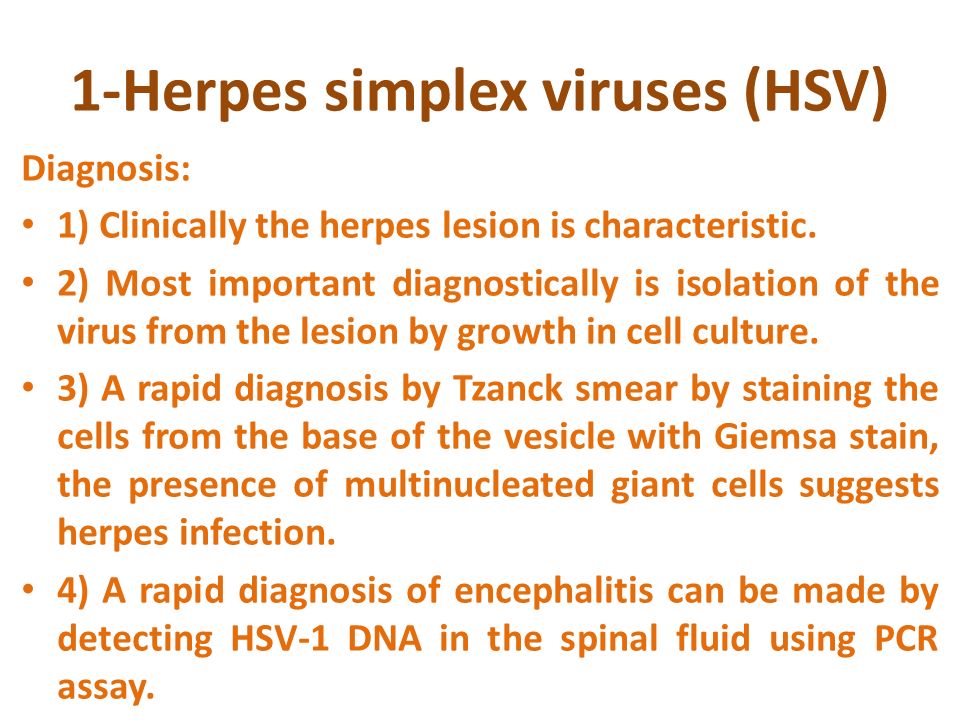 1-Herpes simplex viruses (HSV)

Diagnosis:

• 1) Clinically the herpes lesion is characteristic.

• 2) Most important diagnostically is isolation of the virus from the lesion by growth in cell culture.

• 3) A rapid diagnosis by Tzanck smear by staining the cells from the base of the vesicle with Giemsa stain, the presence of multinucleated giant cells suggests herpes infection.

• 4) A rapid diagnosis of encephalitis can be made by detecting HSV-1 DNA in the spinal fluid using PCR assay.